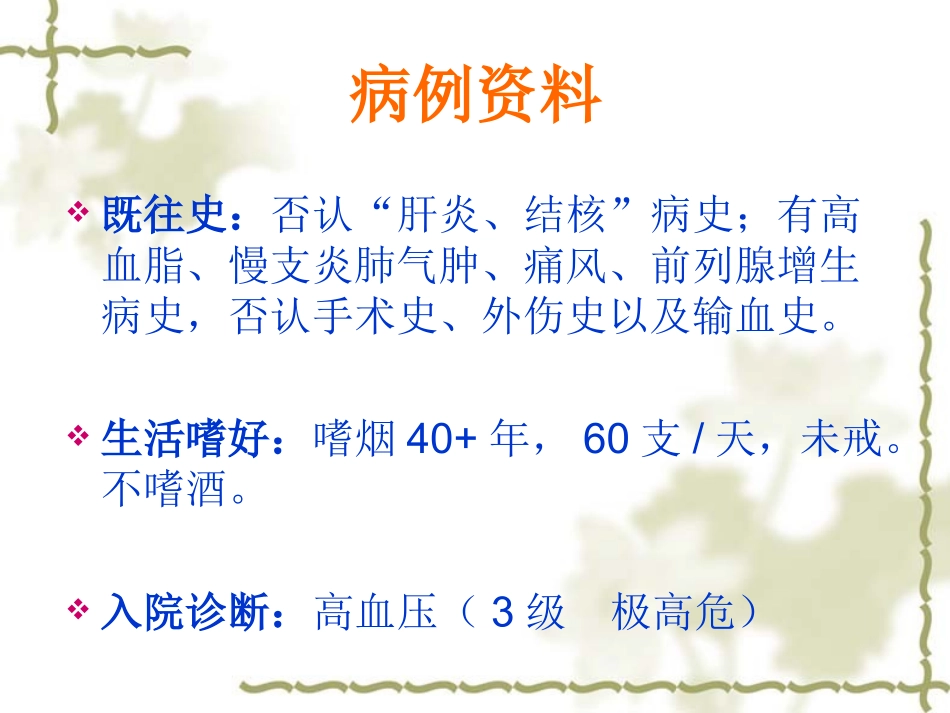 病例资料

❖ 既往史：否认“肝炎、结核”病史；有高血脂、慢支炎肺气肿、痛风、前列腺增生病史，否认手术史、外伤史以及输血史。

❖ 生活嗜好：嗜烟 40+ 年， 60 支 / 天，未戒。不嗜酒。

❖ 入院诊断：高血压（ 3 级　极高危）